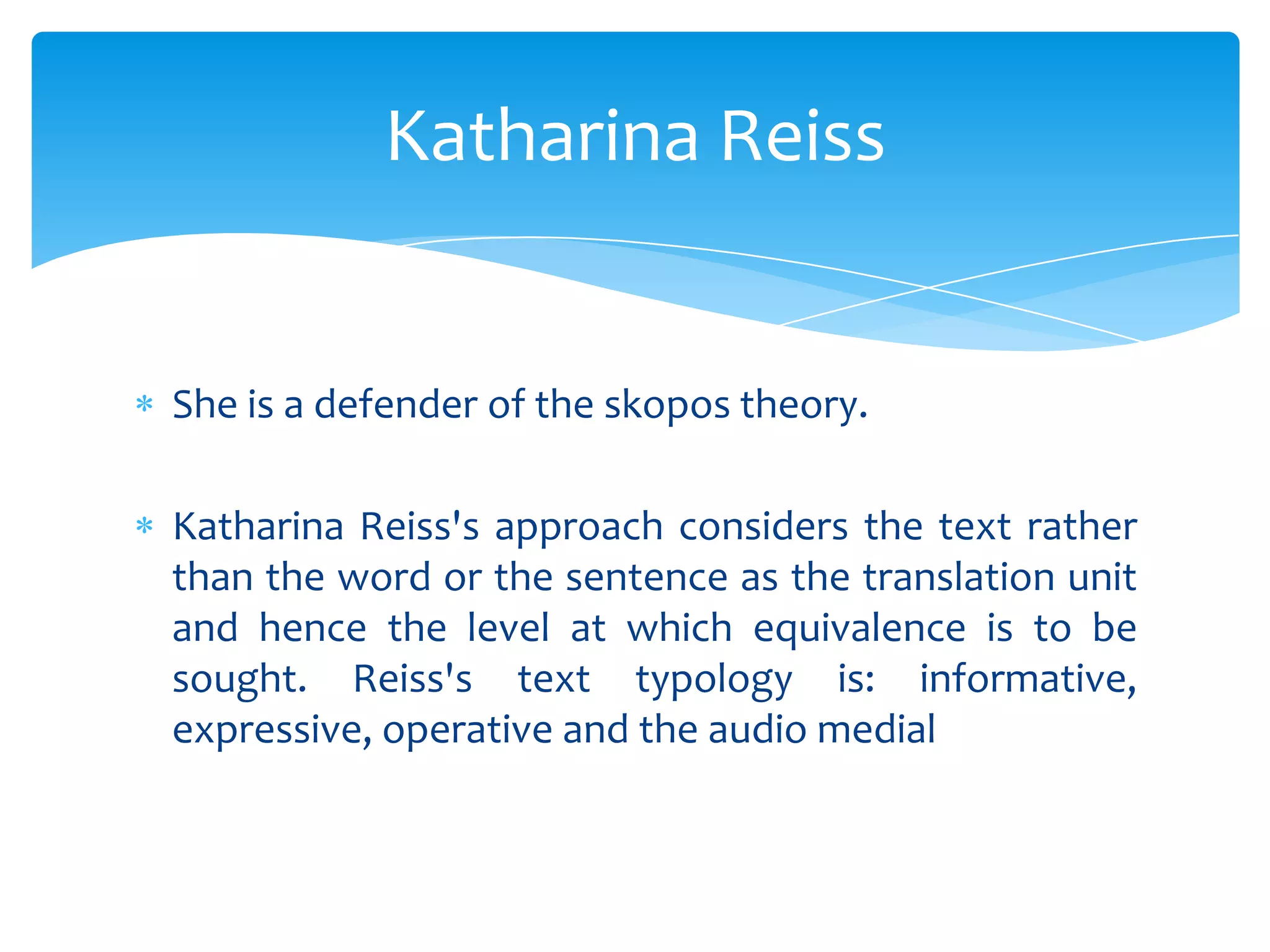 Katharina Reiss

* She is a defender of the skopos theory.

* Katharina Reiss's approach considers the text rather than the word or the sentence as the translation unit and hence the level at which equivalence is to be sought. Reiss's text typology is: informative, expressive, operative and the audio medial